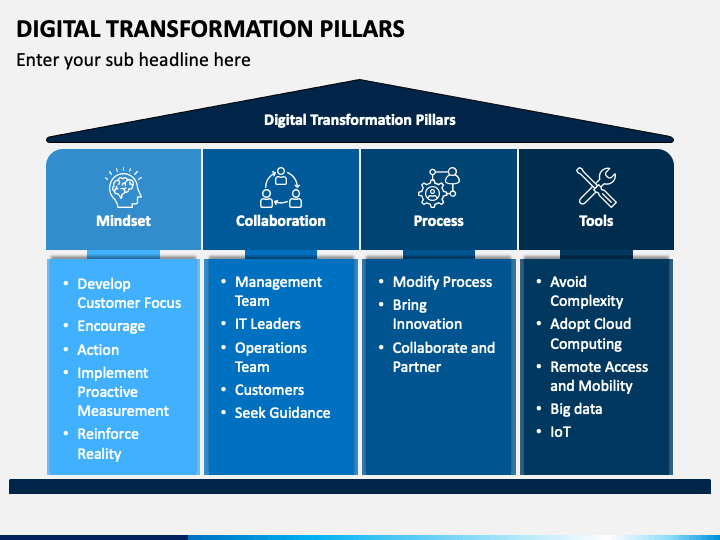 DIGITAL TRANSFORMATION PILLARS

Enter your sub headline here

Digital Transformation Pillars

Mindset

- Develop Customer Focus
- Encourage
- Action
- Implement Proactive Measurement
- Reinforce Reality

Collaboration

- Management Team
- IT Leaders
- Operations Team
- Customers
- Seek Guidance

Process

- Modify Process
- Bring Innovation
- Collaborate and Partner

Tools

- Avoid Complexity
- Adopt Cloud Computing
- Remote Access and Mobility
- Big data
- IoT